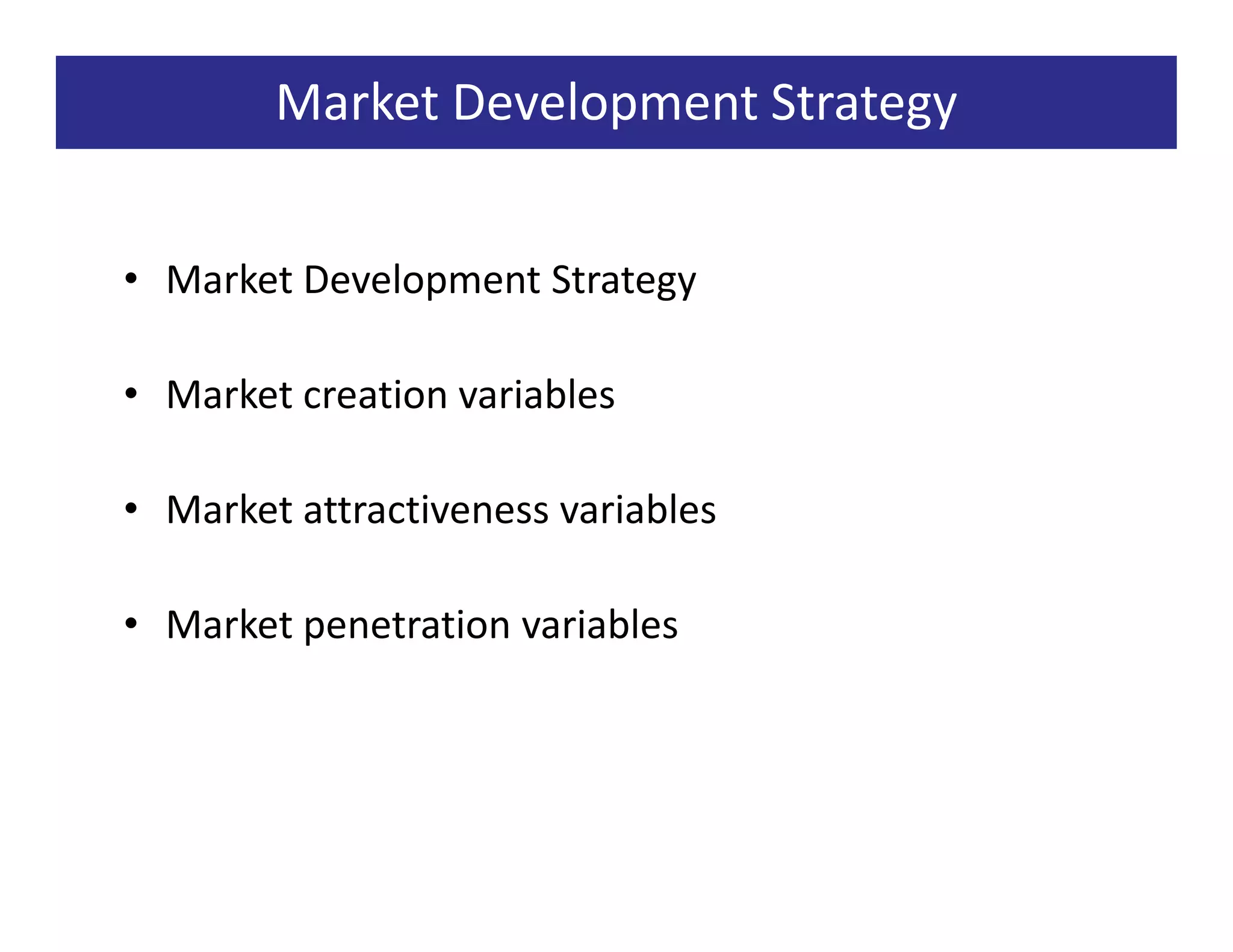 Market Development Strategy

• Market Development Strategy

• Market creation variables

• Market attractiveness variables

• Market penetration variables